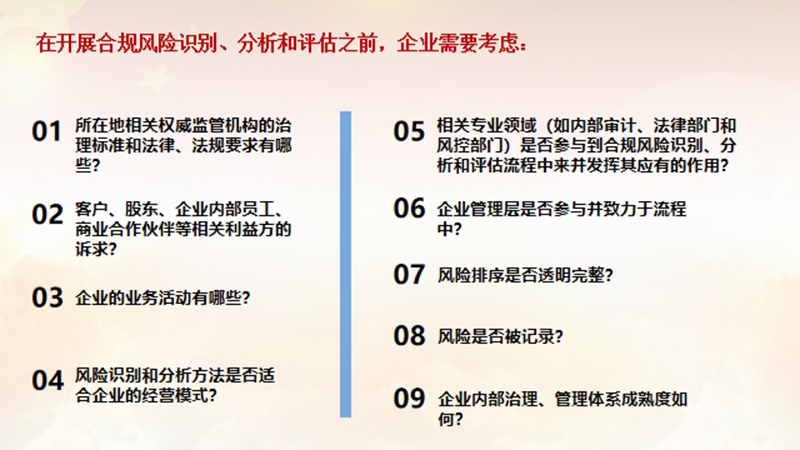 在开展合规风险识别、分析和评估之前，企业需要考虑：

01 所在地相关权威监管机构的治理标准和法律、法规要求有哪些？

02 客户、股东、企业内部员工、商业合作伙伴等相关利益方的诉求？

03 企业的业务活动有哪些？

04 风险识别和分析方法是否适合企业的经营模式？

05 相关专业领域（如内部审计、法律部门和风控部门）是否参与到合规风险识别、分析和评估流程中来并发挥其应有的作用？

06 企业管理层是否参与并致力于流程中？

07 风险排序是否透明完整？

08 风险是否被记录？

09 企业内部治理、管理体系成熟度如何？